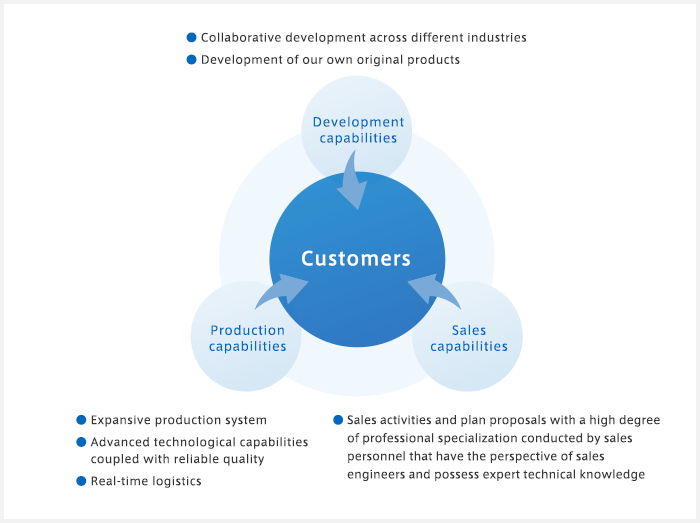 ● Collaborative development across different industries
● Development of our own original products

Development capabilities

Customers

Production capabilities

Sales capabilities

● Expansive production system
● Advanced technological capabilities coupled with reliable quality
● Real-time logistics

● Sales activities and plan proposals with a high degree of professional specialization conducted by sales personnel that have the perspective of sales engineers and possess expert technical knowledge